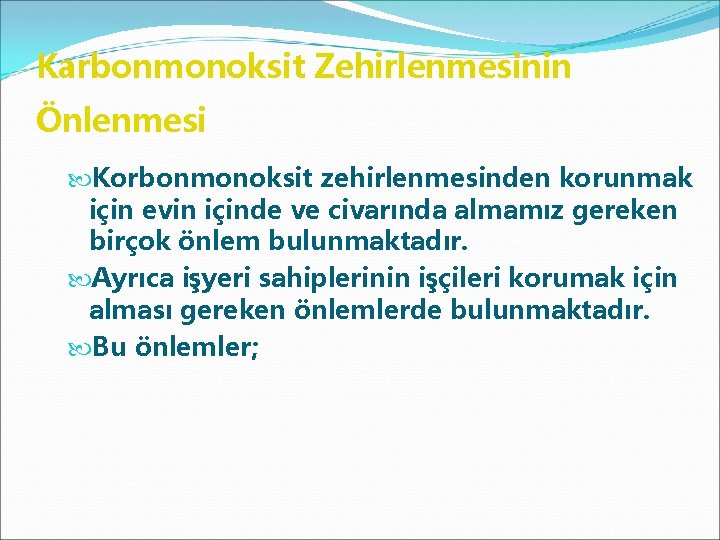 Karbonmonoksit Zehirlenmesinin Önlenmesi

Korbonmonoksit zehirlenmesinden korunmak için evin içinde ve civarında almamız gereken birçok önlem bulunmaktadır.

Ayrıca işyeri sahiplerinin işçileri korumak için alması gereken önlemlerde bulunmaktadır.

Bu önlemler;